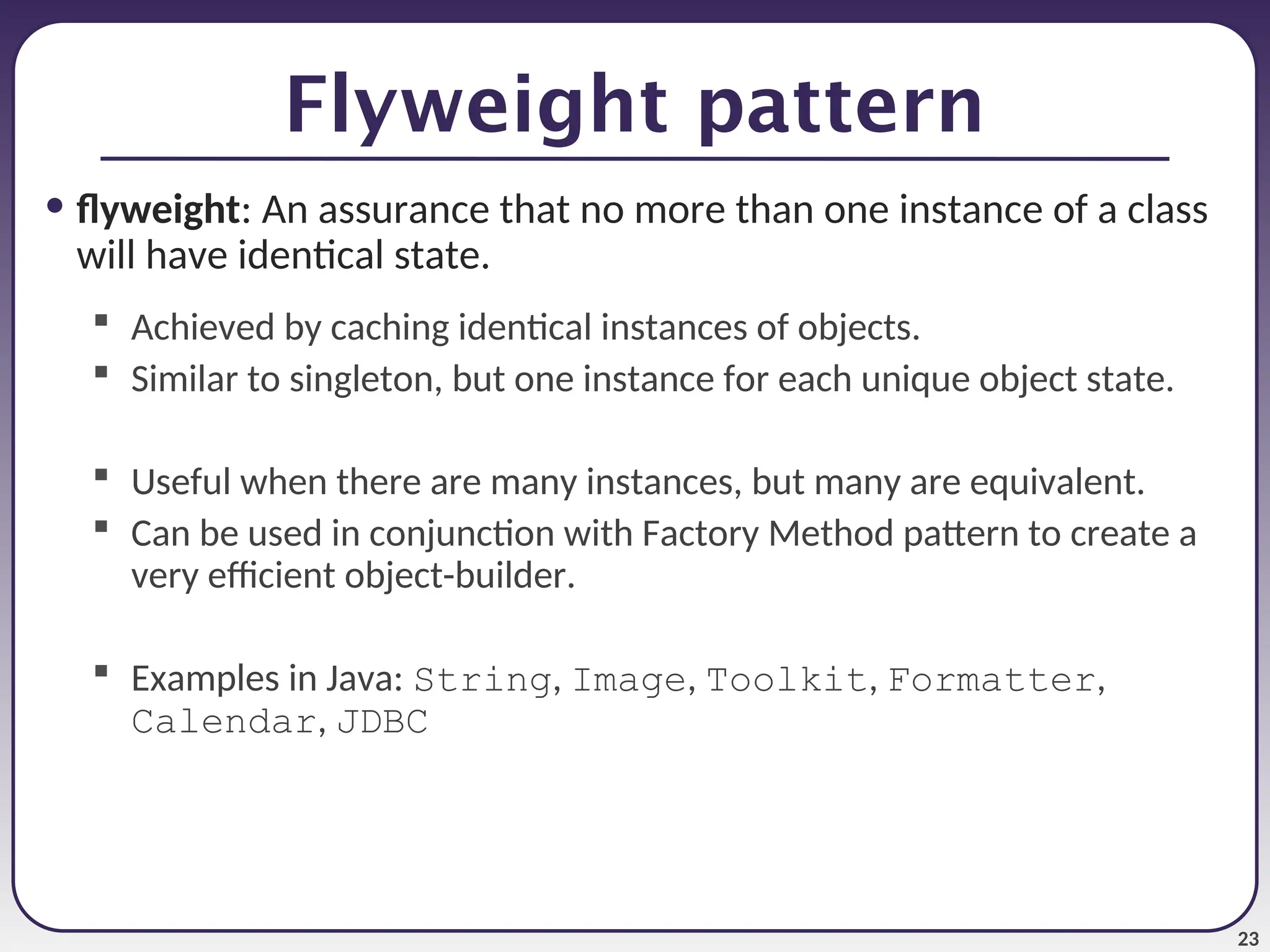 Flyweight pattern

• flyweight: An assurance that no more than one instance of a class will have identical state.

▪ Achieved by caching identical instances of objects.
▪ Similar to singleton, but one instance for each unique object state.

▪ Useful when there are many instances, but many are equivalent.
▪ Can be used in conjunction with Factory Method pattern to create a very efficient object-builder.

▪ Examples in Java: String, Image, Toolkit, Formatter, Calendar, JDBC

23